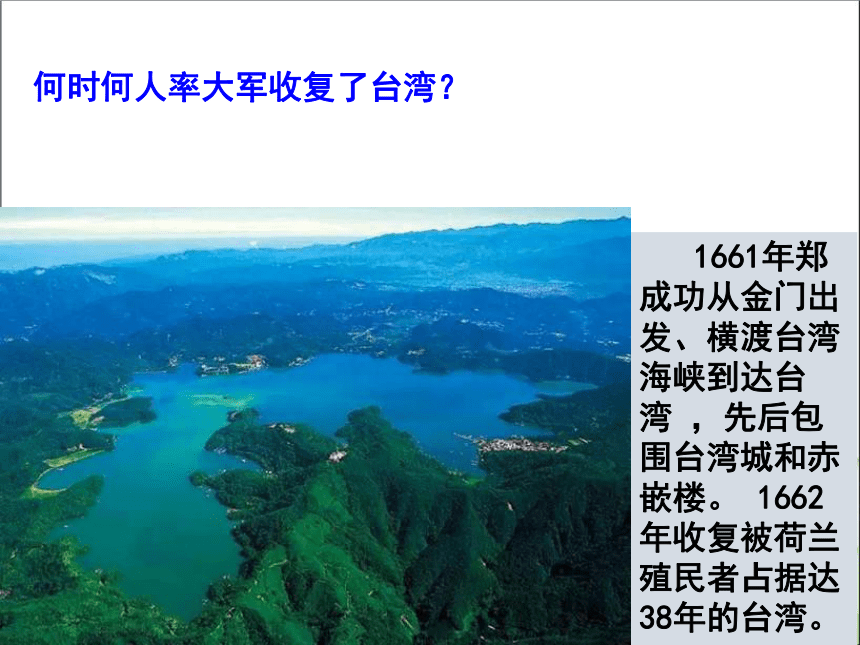 何时何人率大军收复了台湾？

1661年郑成功从金门出发、横渡台湾海峡到达台湾 ，先后包围台湾城和赤嵌楼。 1662年收复被荷兰殖民者占据达38年的台湾。